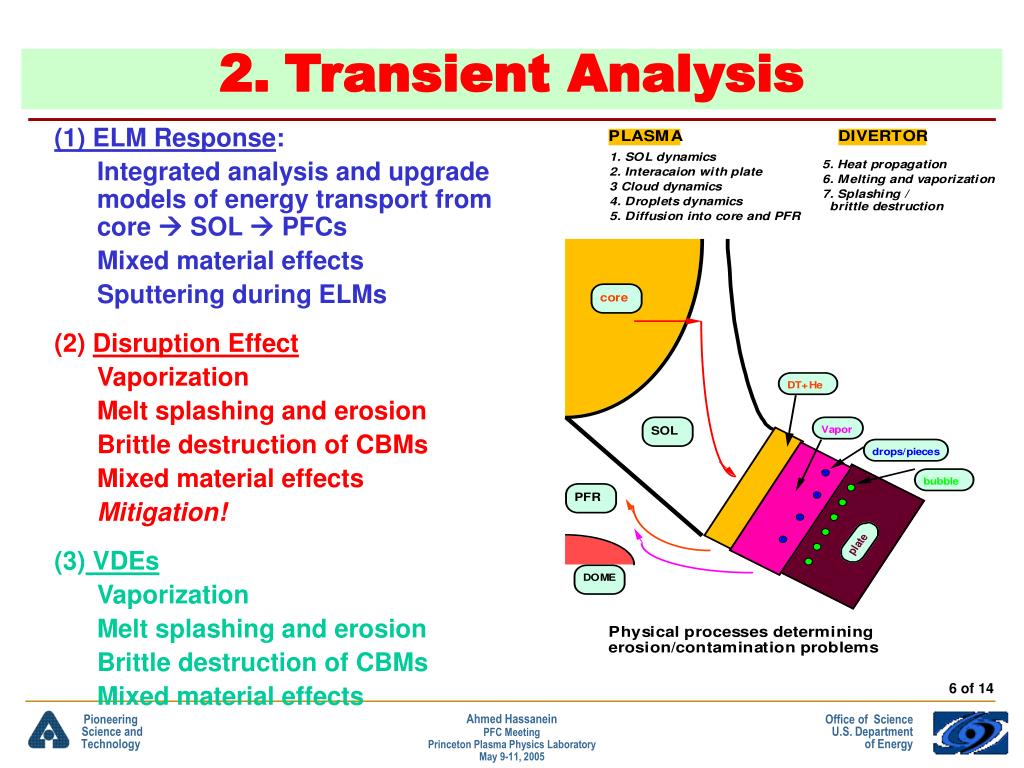 2. Transient Analysis

(1) ELM Response:
Integrated analysis and upgrade models of energy transport from core → SOL → PFCs
Mixed material effects
Sputtering during ELMs

(2) Disruption Effect
Vaporization
Melt splashing and erosion
Brittle destruction of CBMs
Mixed material effects
Mitigation!

(3) VDEs
Vaporization
Melt splashing and erosion
Brittle destruction of CBMs
Mixed material effects

PLASMA
1. SOL dynamics
2. Interacaion with plate
3 Cloud dynamics
4. Droplets dynamics
5. Diffusion into core and PFR

DIVERTOR
5. Heat propagation
6. Melting and vaporization
7. Splashing / brittle destruction

core
DT+He
SOL
Vapor
drops/pieces
bubble
PFR
plate
DOME

Physical processes determining erosion/contamination problems

6 of 14

Pioneering Science and Technology

Ahmed Hassanein
PFC Meeting
Princeton Plasma Physics Laboratory
May 9-11, 2005

Office of Science
U.S. Department of Energy